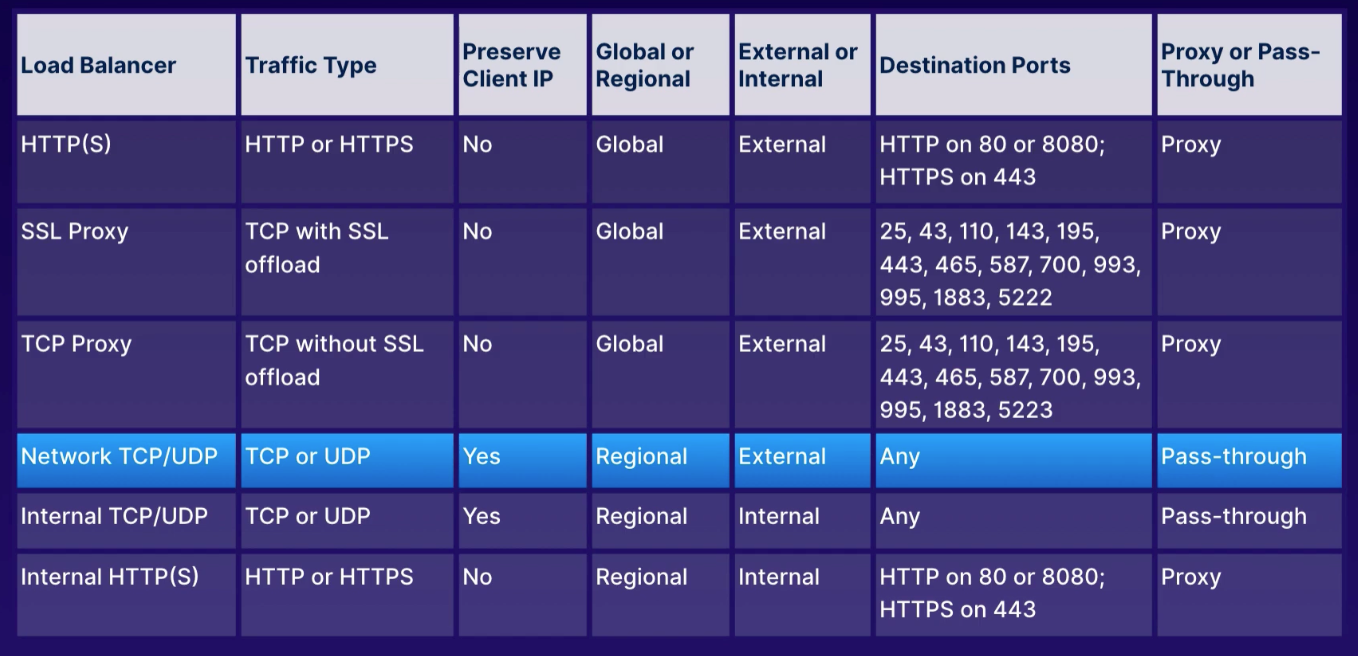 | Load Balancer | Traffic Type | Preserve Client IP | Global or Regional | External or Internal | Destination Ports | Proxy or Pass-Through |
|---|---|---|---|---|---|---|
| HTTP(S) | HTTP or HTTPS | No | Global | External | HTTP on 80 or 8080; HTTPS on 443 | Proxy |
| SSL Proxy | TCP with SSL offload | No | Global | External | 25, 43, 110, 143, 195, 443, 465, 587, 700, 993, 995, 1883, 5222 | Proxy |
| TCP Proxy | TCP without SSL offload | No | Global | External | 25, 43, 110, 143, 195, 443, 465, 587, 700, 993, 995, 1883, 5223 | Proxy |
| Network TCP/UDP | TCP or UDP | Yes | Regional | External | Any | Pass-through |
| Internal TCP/UDP | TCP or UDP | Yes | Regional | Internal | Any | Pass-through |
| Internal HTTP(S) | HTTP or HTTPS | No | Regional | Internal | HTTP on 80 or 8080; HTTPS on 443 | Proxy |